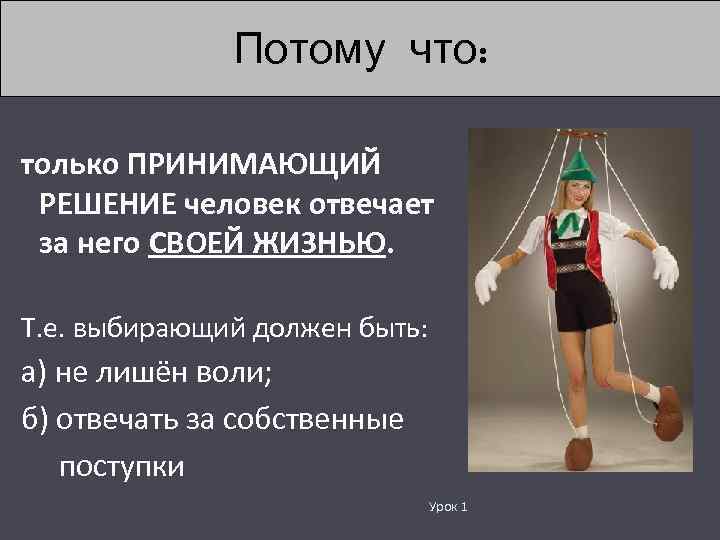 Потому что:

только ПРИНИМАЮЩИЙ РЕШЕНИЕ человек отвечает за него СВОЕЙ ЖИЗНЬЮ.

Т.е. выбирающий должен быть:

а) не лишён воли;

б) отвечать за собственные поступки

Урок 1